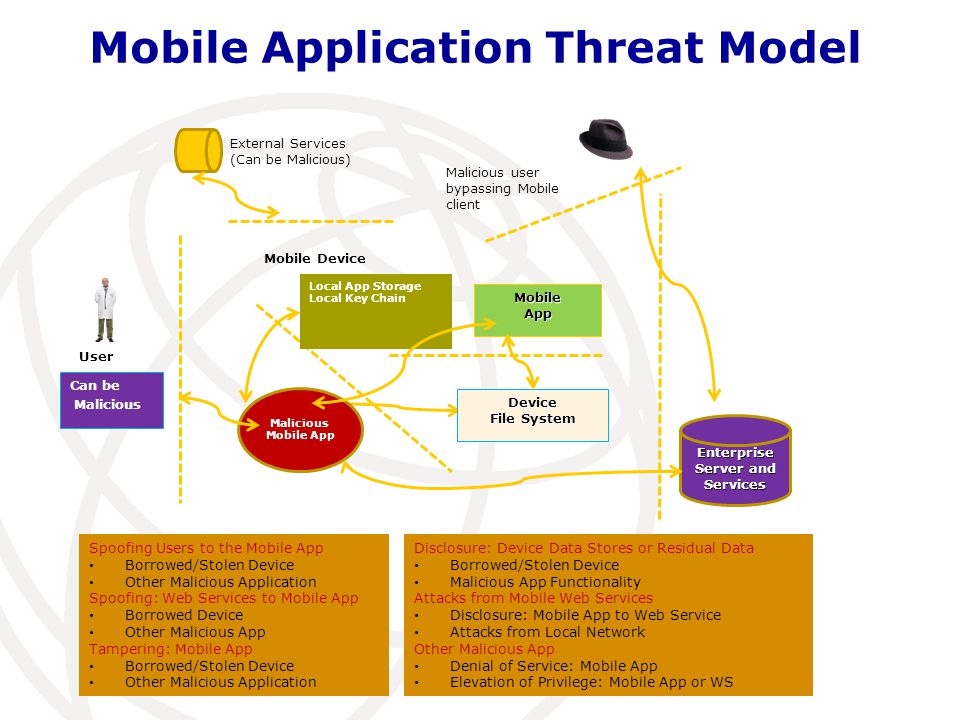 Mobile Application Threat Model

External Services
(Can be Malicious)

Malicious user bypassing Mobile client

Mobile Device

Local App Storage
Local Key Chain

Mobile App

User

Can be Malicious

Malicious Mobile App

Device File System

Enterprise Server and Services

Spoofing Users to the Mobile App
• Borrowed/Stolen Device
• Other Malicious Application
Spoofing: Web Services to Mobile App
• Borrowed Device
• Other Malicious App
Tampering: Mobile App
• Borrowed/Stolen Device
• Other Malicious Application

Disclosure: Device Data Stores or Residual Data
• Borrowed/Stolen Device
• Malicious App Functionality
Attacks from Mobile Web Services
• Disclosure: Mobile App to Web Service
• Attacks from Local Network
Other Malicious App
• Denial of Service: Mobile App
• Elevation of Privilege: Mobile App or WS